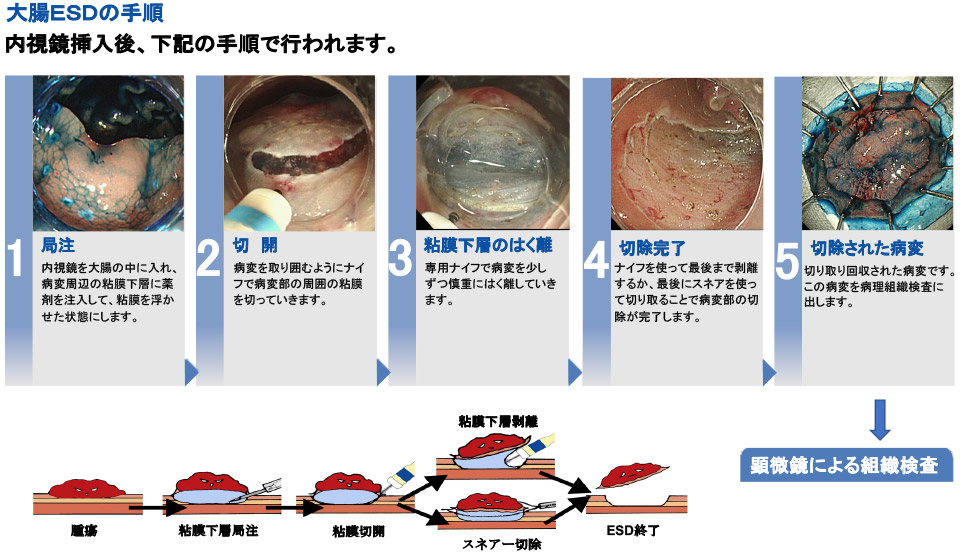 大腸ESDの手順

内視鏡挿入後、下記の手順で行われます。

1 局注

内視鏡を大腸の中に入れ、病変周辺の粘膜下層に薬剤を注入して、粘膜を浮かせた状態にします。

2 切　開

病変を取り囲むようにナイフで病変部の周囲の粘膜を切っていきます。

3 粘膜下層のはく離

専用ナイフで病変を少しずつ慎重にはく離していきます。

4 切除完了

ナイフを使って最後まで剥離するか、最後にスネアを使って切り取ることで病変部の切除が完了します。

5 切除された病変

切り取り回収された病変です。この病変を病理組織検査に出します。

顕微鏡による組織検査

腫瘍

粘膜下層局注

粘膜切開

粘膜下層剥離

スネアー切除

ESD終了